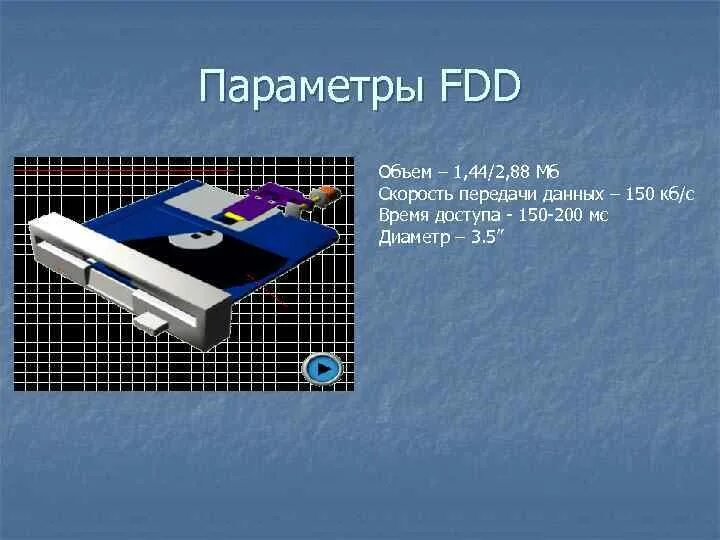 Параметры FDD

Объем – 1,44/2,88 Мб
Скорость передачи данных – 150 кб/с
Время доступа - 150-200 мс
Диаметр – 3.5″